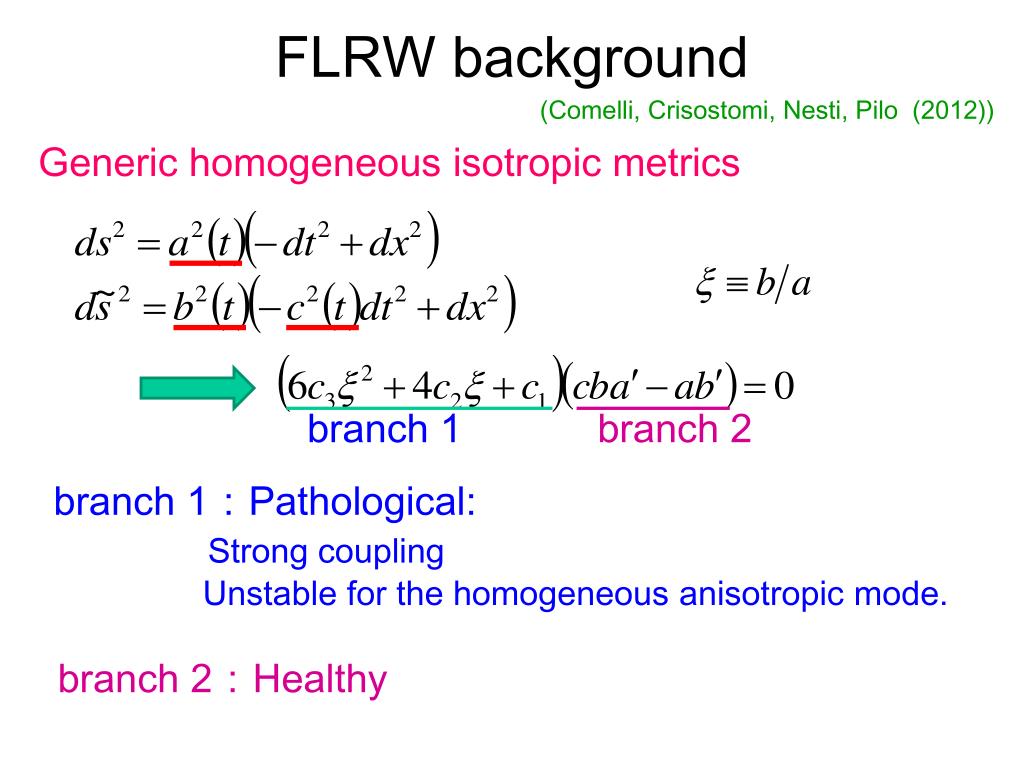 FLRW background

(Comelli, Crisostomi, Nesti, Pilo (2012))

Generic homogeneous isotropic metrics

$ds^2 = a^2(t)\left(-dt^2 + dx^2\right)$

$d\tilde{s}^2 = b^2(t)\left(-c^2(t)dt^2 + dx^2\right)$

$\xi \equiv b/a$

$\left(6c_3\xi^2 + 4c_2\xi + c_1\right)\left(cba' - ab'\right) = 0$

branch 1 branch 2

branch 1：Pathological:

Strong coupling

Unstable for the homogeneous anisotropic mode.

branch 2：Healthy